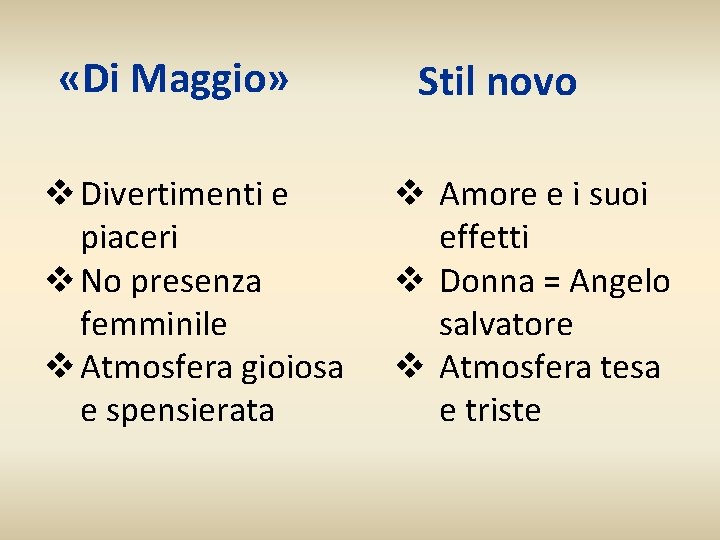 «Di Maggio»

❖ Divertimenti e piaceri
❖ No presenza femminile
❖ Atmosfera gioiosa e spensierata

Stil novo

❖ Amore e i suoi effetti
❖ Donna = Angelo salvatore
❖ Atmosfera tesa e triste